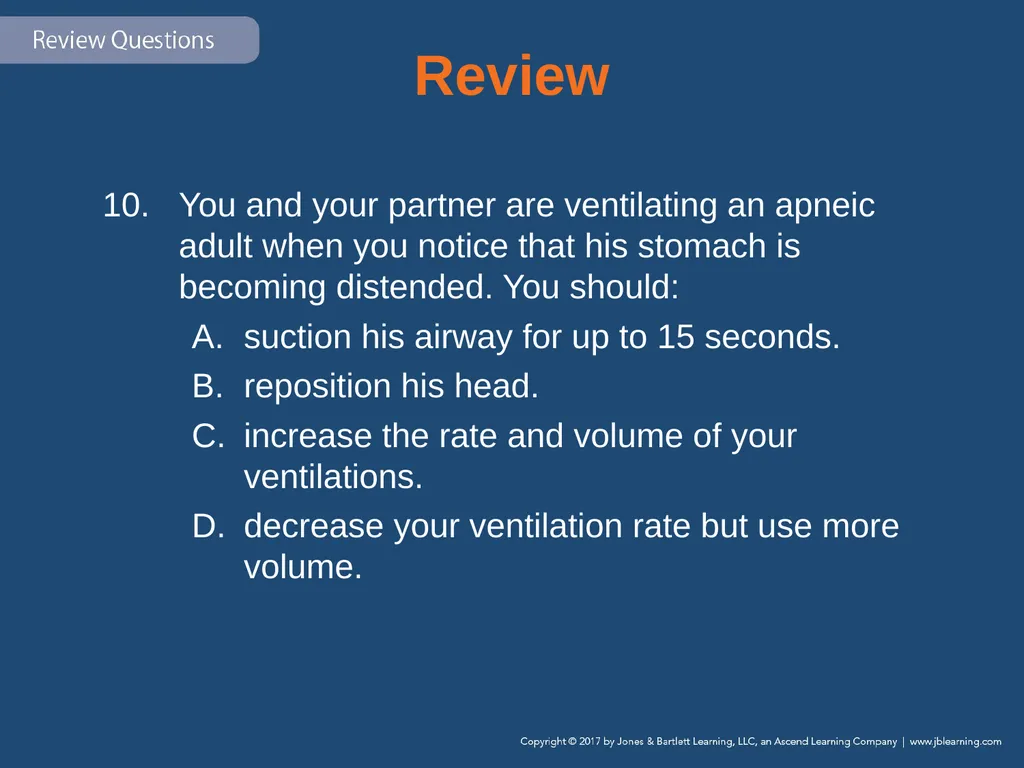 Review Questions

Review

10. You and your partner are ventilating an apneic adult when you notice that his stomach is becoming distended. You should:

A. suction his airway for up to 15 seconds.

B. reposition his head.

C. increase the rate and volume of your ventilations.

D. decrease your ventilation rate but use more volume.

Copyright © 2017 by Jones & Bartlett Learning, LLC, an Ascend Learning Company | www.jblearning.com